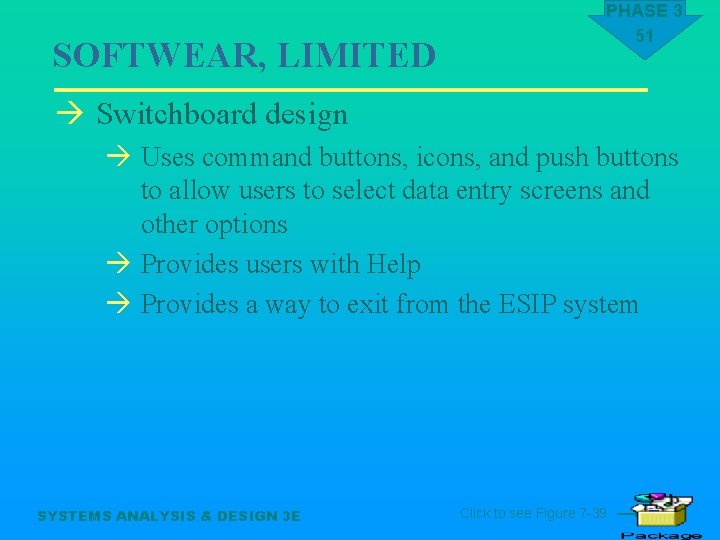 PHASE 3
51

SOFTWEAR, LIMITED

→ Switchboard design

→ Uses command buttons, icons, and push buttons to allow users to select data entry screens and other options

→ Provides users with Help

→ Provides a way to exit from the ESIP system

SYSTEMS ANALYSIS & DESIGN 3E

Click to see Figure 7-39

Package